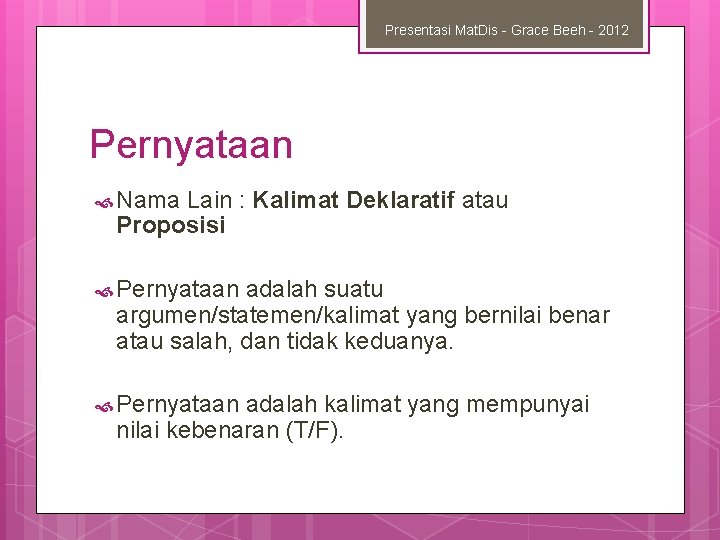 Presentasi MatDis - Grace Beeh - 2012

Pernyataan

Nama Lain : Kalimat Deklaratif atau Proposisi

Pernyataan adalah suatu argumen/statemen/kalimat yang bernilai benar atau salah, dan tidak keduanya.

Pernyataan adalah kalimat yang mempunyai nilai kebenaran (T/F).